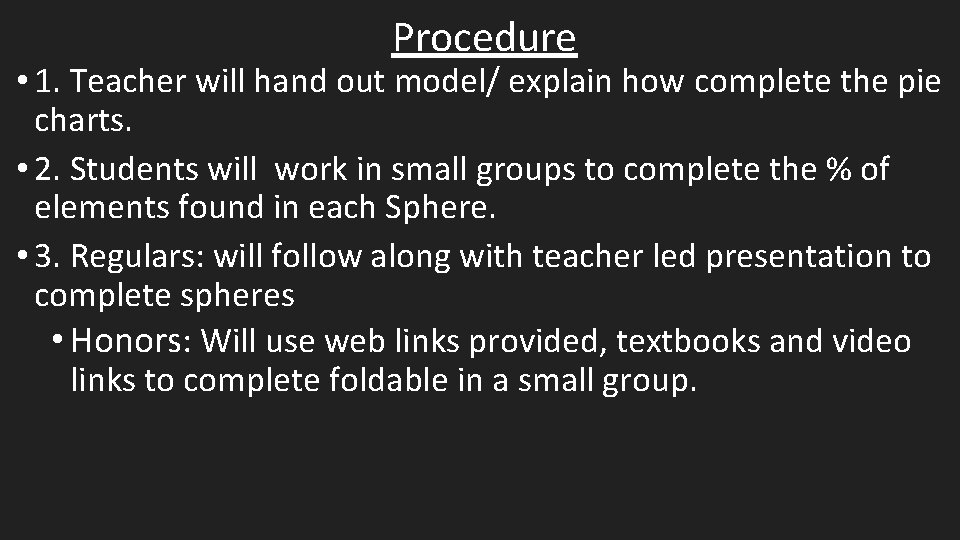 Procedure

• 1. Teacher will hand out model/ explain how complete the pie charts.

• 2. Students will work in small groups to complete the % of elements found in each Sphere.

• 3. Regulars: will follow along with teacher led presentation to complete spheres

• Honors: Will use web links provided, textbooks and video links to complete foldable in a small group.